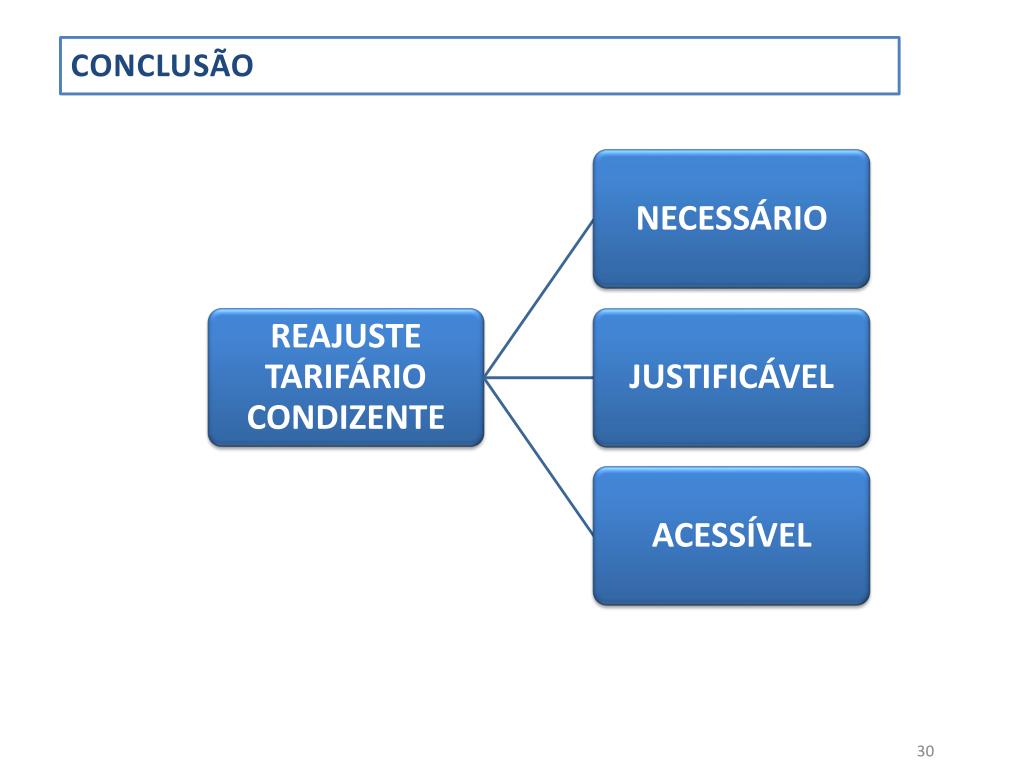 CONCLUSÃO

REAJUSTE TARIFÁRIO CONDIZENTE

NECESSÁRIO

JUSTIFICÁVEL

ACESSÍVEL

30